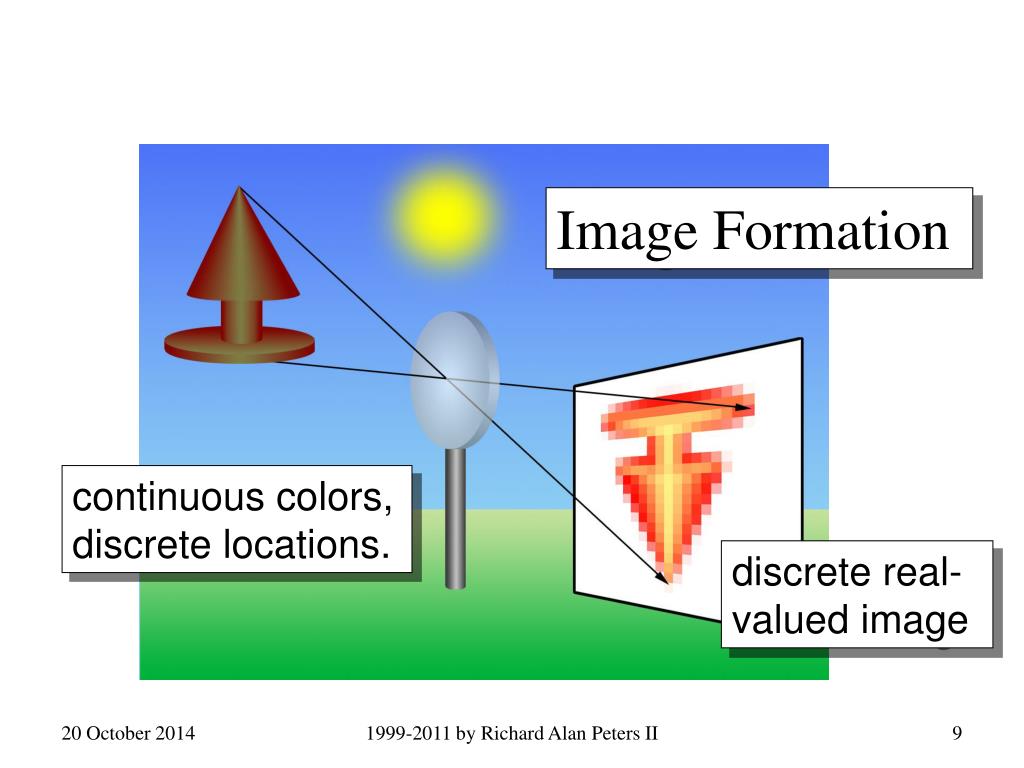 Image Formation

continuous colors, discrete locations.

discrete real-valued image

20 October 2014

1999-2011 by Richard Alan Peters II

9